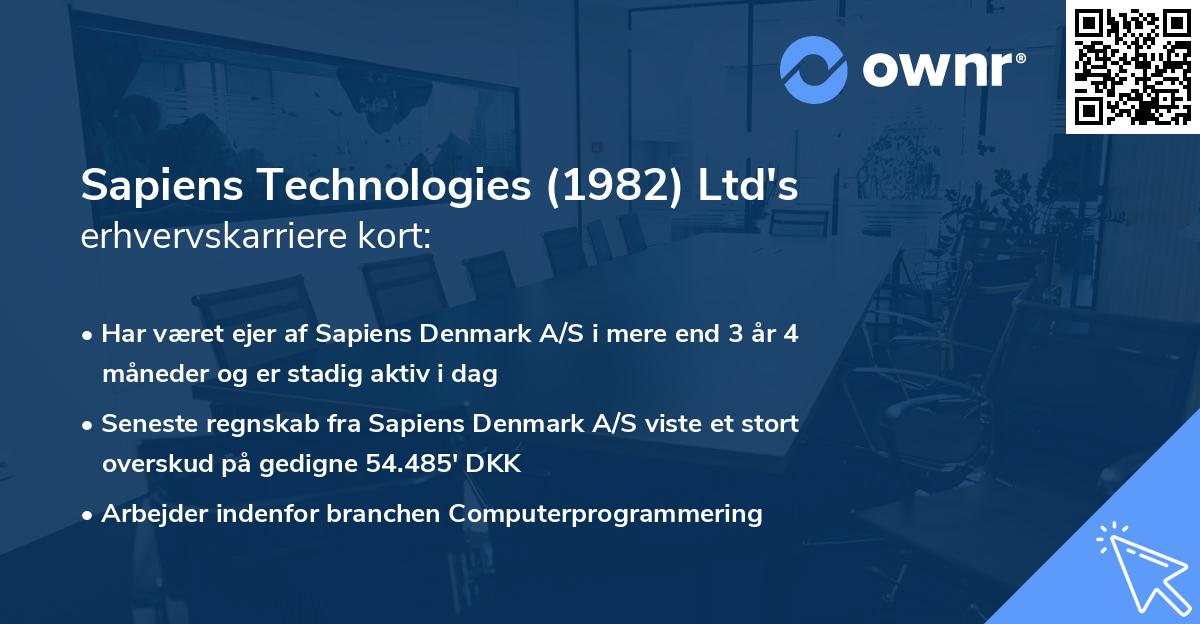 ownr®

Sapiens Technologies (1982) Ltd's erhvervskarriere kort:

• Har været ejer af Sapiens Denmark A/S i mere end 3 år 4 måneder og er stadig aktiv i dag

• Seneste regnskab fra Sapiens Denmark A/S viste et stort overskud på gedigne 54.485' DKK

• Arbejder indenfor branchen Computerprogrammering